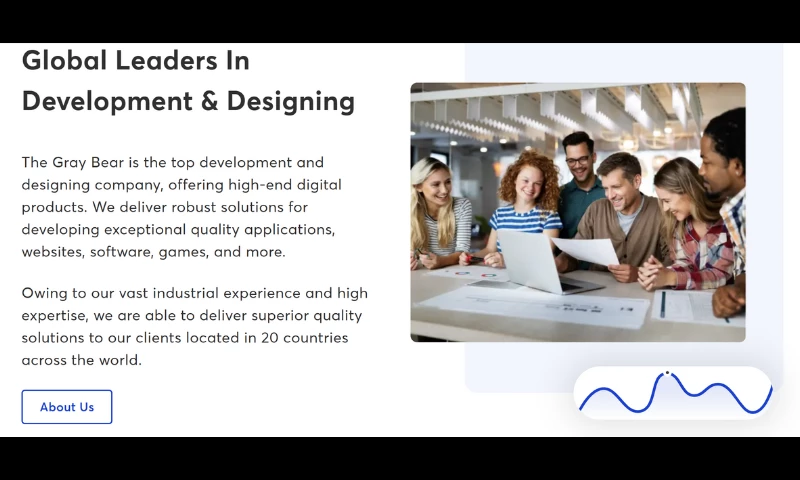 Global Leaders In Development & Designing

The Gray Bear is the top development and designing company, offering high-end digital products. We deliver robust solutions for developing exceptional quality applications, websites, software, games, and more.

Owing to our vast industrial experience and high expertise, we are able to deliver superior quality solutions to our clients located in 20 countries across the world.

About Us